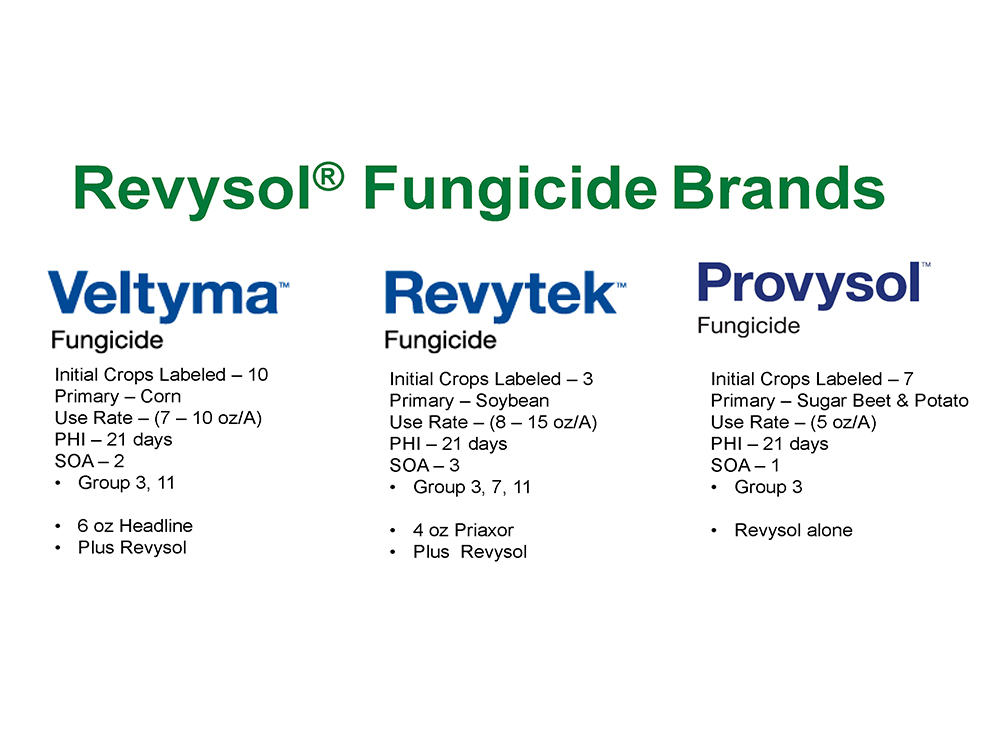 Revysol® Fungicide Brands

Veltyma™
Fungicide

Initial Crops Labeled – 10
Primary – Corn
Use Rate – (7 – 10 oz/A)
PHI – 21 days
SOA – 2
• Group 3, 11

• 6 oz Headline
• Plus Revysol

Revytek™
Fungicide

Initial Crops Labeled – 3
Primary – Soybean
Use Rate – (8 – 15 oz/A)
PHI – 21 days
SOA – 3
• Group 3, 7, 11

• 4 oz Priaxor
• Plus Revysol

Provysol™
Fungicide

Initial Crops Labeled – 7
Primary – Sugar Beet & Potato
Use Rate – (5 oz/A)
PHI – 21 days
SOA – 1
• Group 3

• Revysol alone